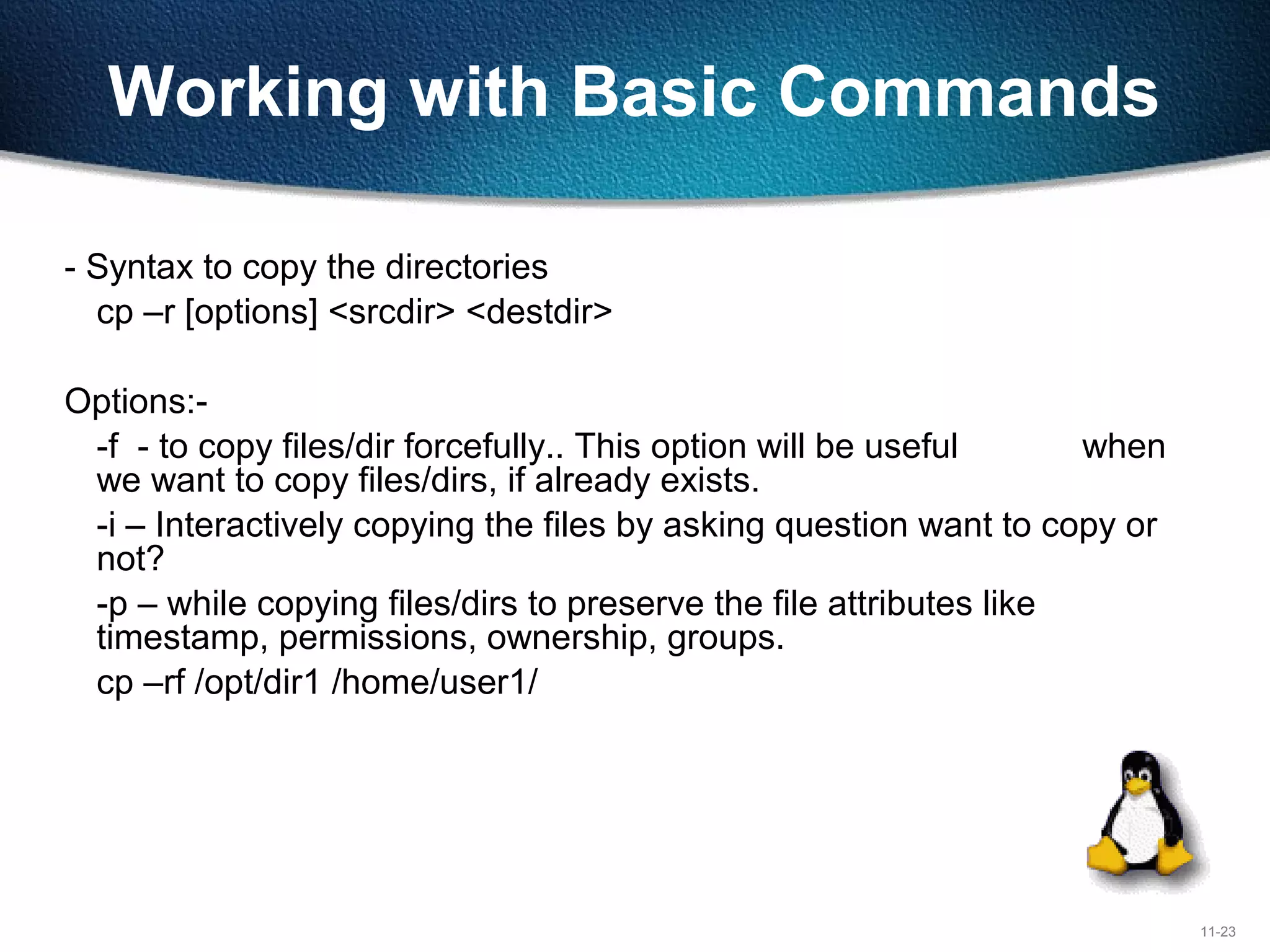 Working with Basic Commands

- Syntax to copy the directories
cp –r [options] <srcdir> <destdir>

Options:-
-f - to copy files/dir forcefully.. This option will be useful when we want to copy files/dirs, if already exists.
-i – Interactively copying the files by asking question want to copy or not?
-p – while copying files/dirs to preserve the file attributes like timestamp, permissions, ownership, groups.
cp –rf /opt/dir1 /home/user1/

11-23